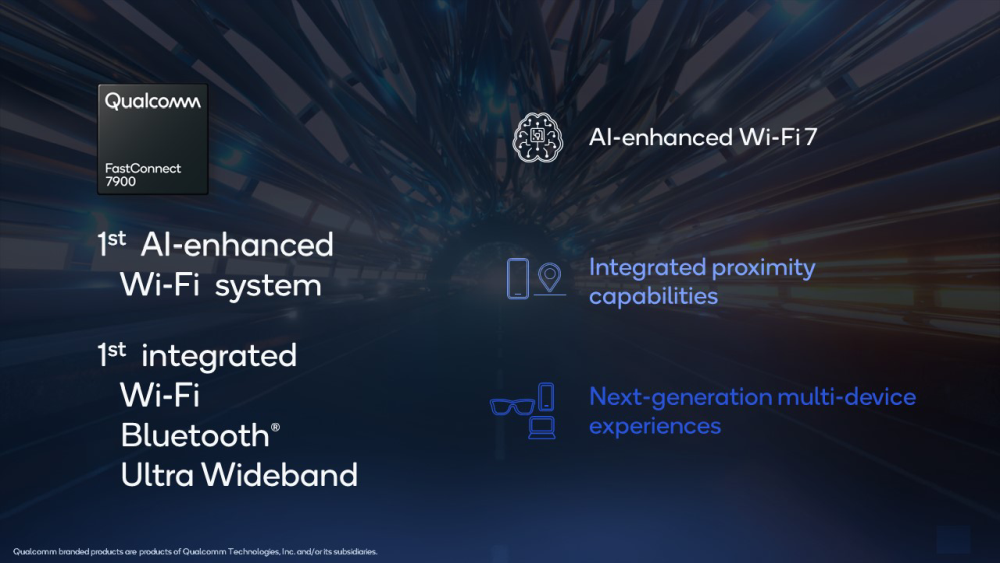 Qualcomm
FastConnect 7900

1st AI-enhanced Wi-Fi system

1st integrated Wi-Fi Bluetooth® Ultra Wideband

AI-enhanced Wi-Fi 7

Integrated proximity capabilities

Next-generation multi-device experiences

Qualcomm branded products are products of Qualcomm Technologies, Inc. and/or its subsidiaries.